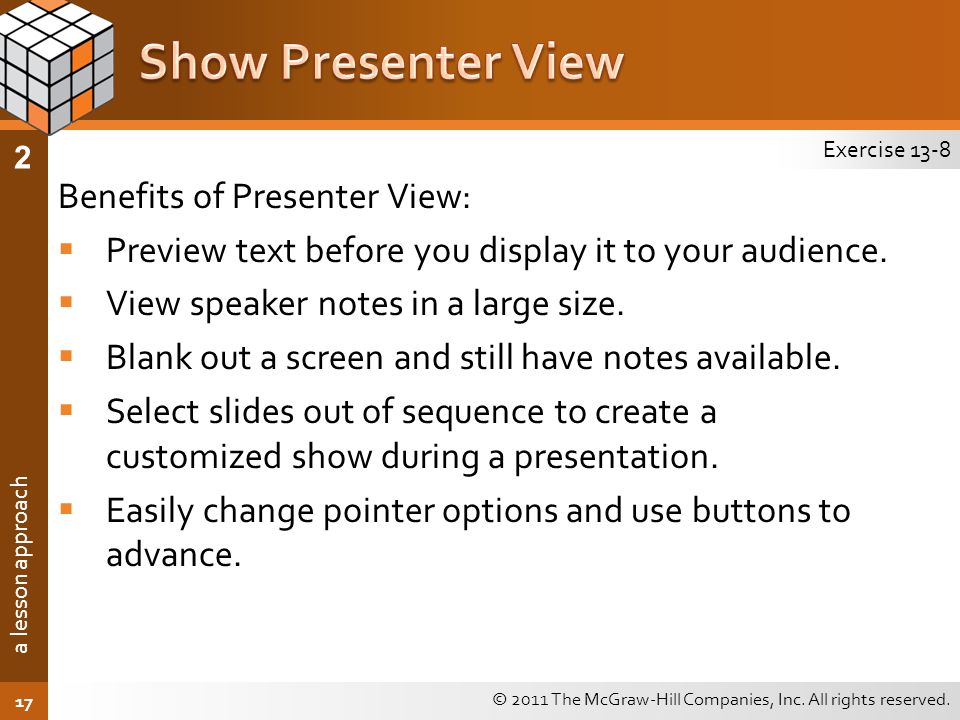 Show Presenter View

2

Exercise 13-8

Benefits of Presenter View:

- Preview text before you display it to your audience.
- View speaker notes in a large size.
- Blank out a screen and still have notes available.
- Select slides out of sequence to create a customized show during a presentation.
- Easily change pointer options and use buttons to advance.

a lesson approach

17

© 2011 The McGraw-Hill Companies, Inc. All rights reserved.